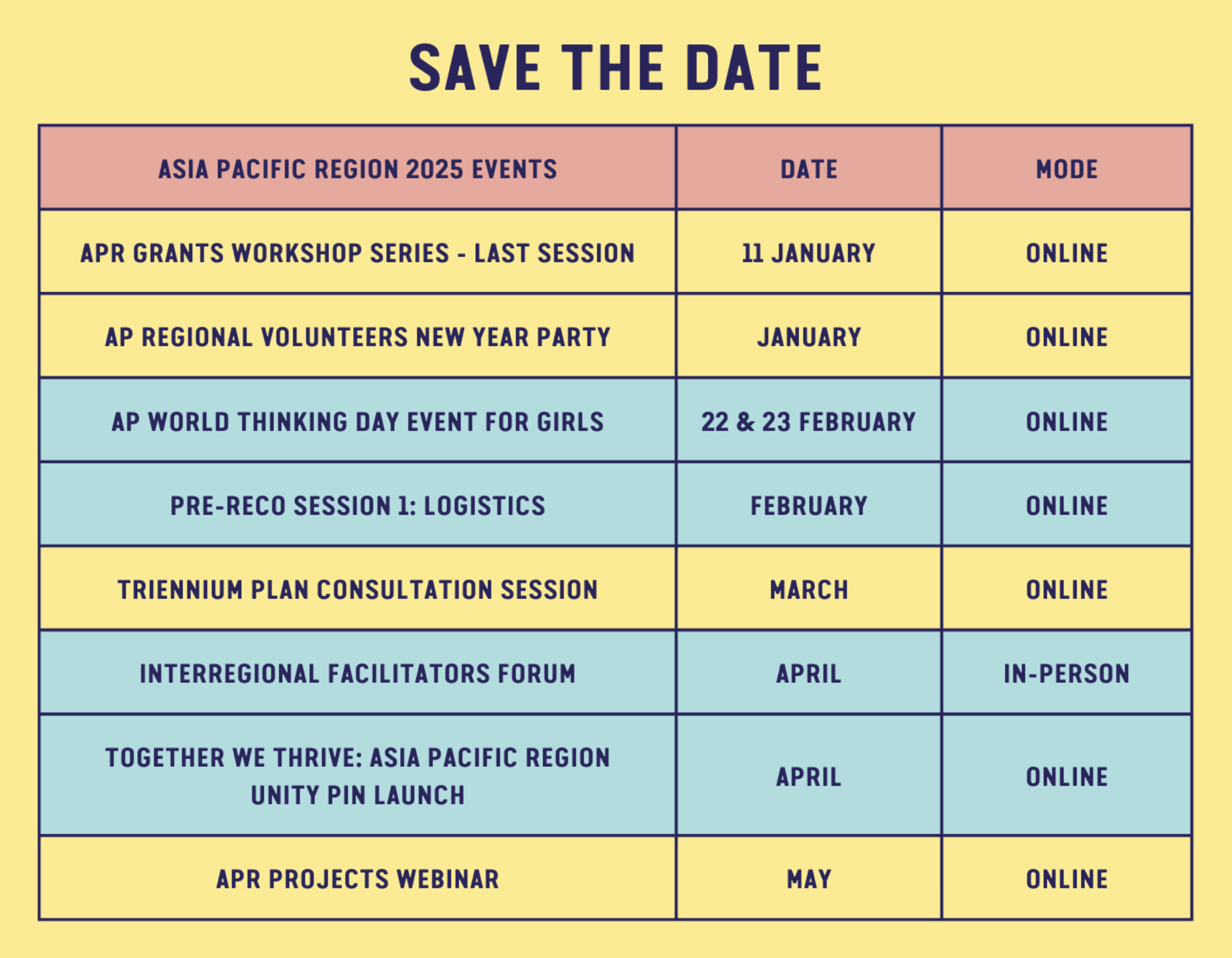 SAVE THE DATE

| ASIA PACIFIC REGION 2025 EVENTS | DATE | MODE |
|---|---|---|
| APR GRANTS WORKSHOP SERIES - LAST SESSION | 11 JANUARY | ONLINE |
| AP REGIONAL VOLUNTEERS NEW YEAR PARTY | JANUARY | ONLINE |
| AP WORLD THINKING DAY EVENT FOR GIRLS | 22 & 23 FEBRUARY | ONLINE |
| PRE-RECO SESSION 1: LOGISTICS | FEBRUARY | ONLINE |
| TRIENNIUM PLAN CONSULTATION SESSION | MARCH | ONLINE |
| INTERREGIONAL FACILITATORS FORUM | APRIL | IN-PERSON |
| TOGETHER WE THRIVE: ASIA PACIFIC REGION UNITY PIN LAUNCH | APRIL | ONLINE |
| APR PROJECTS WEBINAR | MAY | ONLINE |